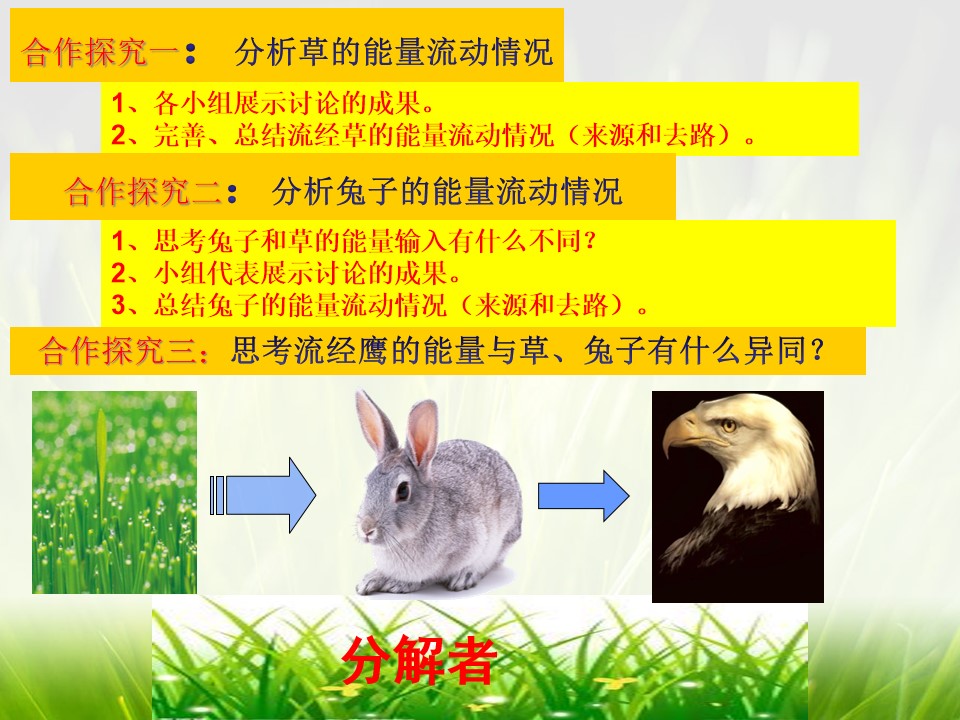 合作探究一： 分析草的能量流动情况

1、各小组展示讨论的成果。
2、完善、总结流经草的能量流动情况（来源和去路）。

合作探究二： 分析兔子的能量流动情况

1、思考兔子和草的能量输入有什么不同？
2、小组代表展示讨论的成果。
3、总结兔子的能量流动情况（来源和去路）。

合作探究三：思考流经鹰的能量与草、兔子有什么异同？

分解者